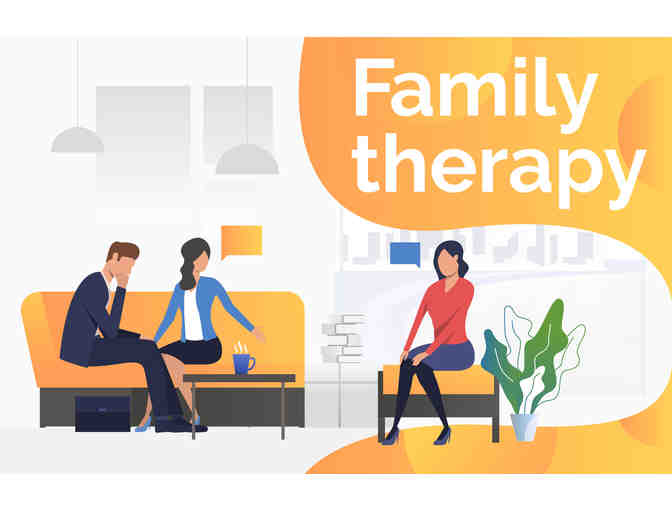 Family therapy